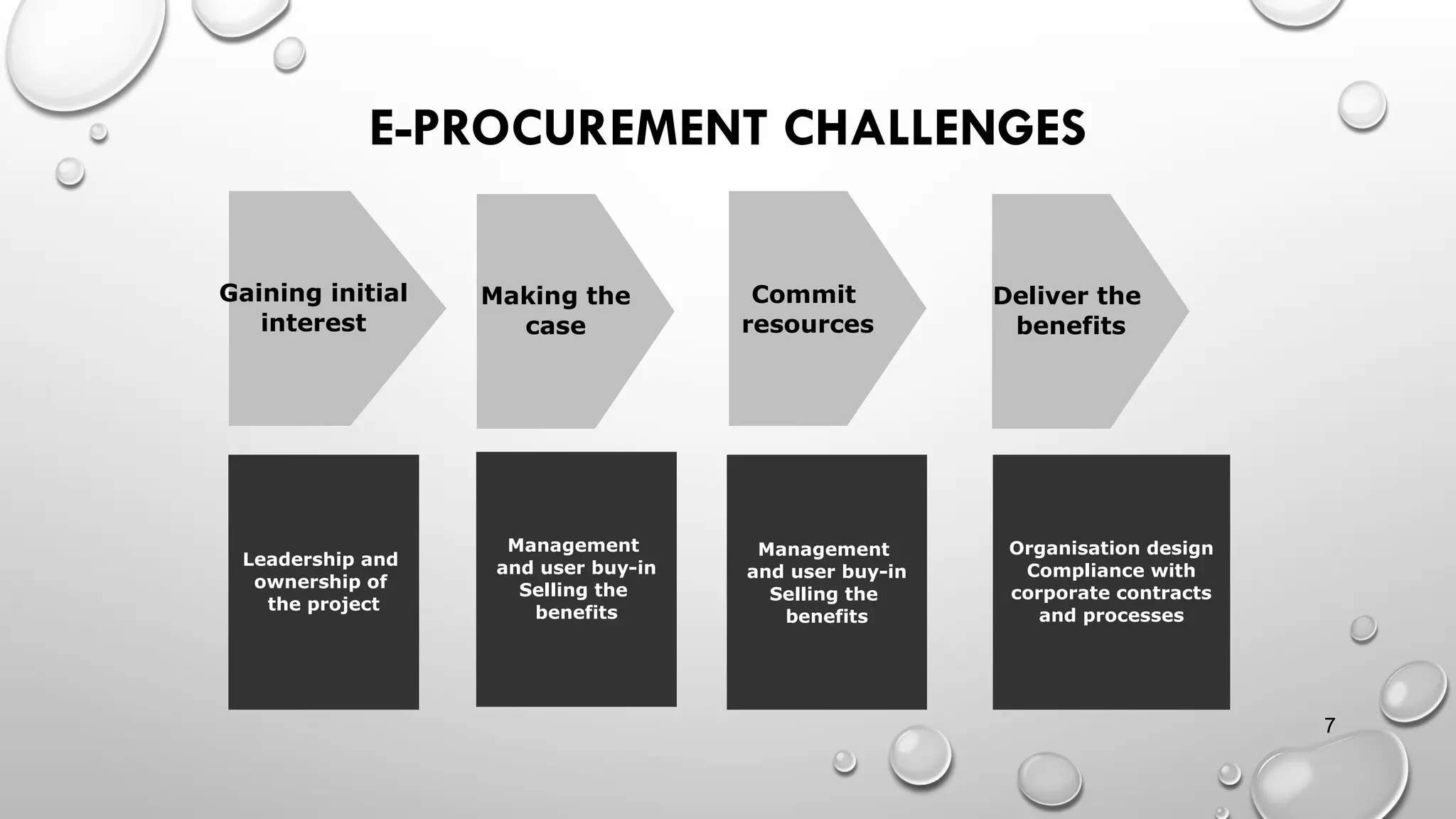 E-PROCUREMENT CHALLENGES

Gaining initial interest

Making the case

Commit resources

Deliver the benefits

Leadership and ownership of the project

Management and user buy-in Selling the benefits

Management and user buy-in Selling the benefits

Organisation design Compliance with corporate contracts and processes

7